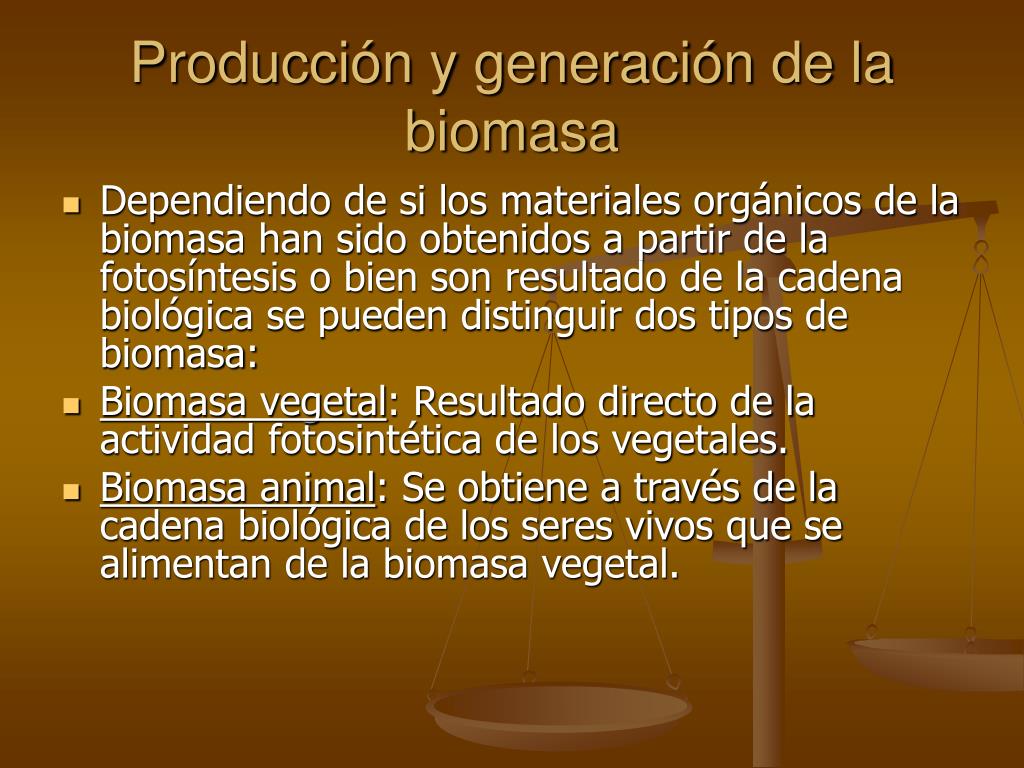 Producción y generación de la biomasa

- Dependiendo de si los materiales orgánicos de la biomasa han sido obtenidos a partir de la fotosíntesis o bien son resultado de la cadena biológica se pueden distinguir dos tipos de biomasa:
- Biomasa vegetal: Resultado directo de la actividad fotosintética de los vegetales.
- Biomasa animal: Se obtiene a través de la cadena biológica de los seres vivos que se alimentan de la biomasa vegetal.